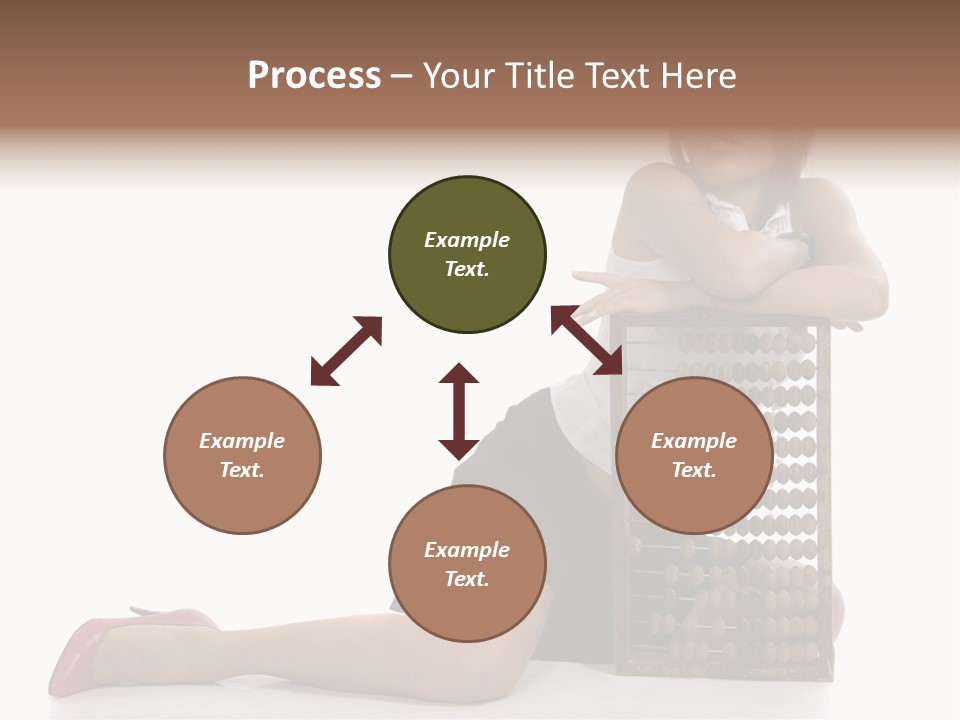 Process – Your Title Text Here

Example Text.

Example Text.

Example Text.

Example Text.